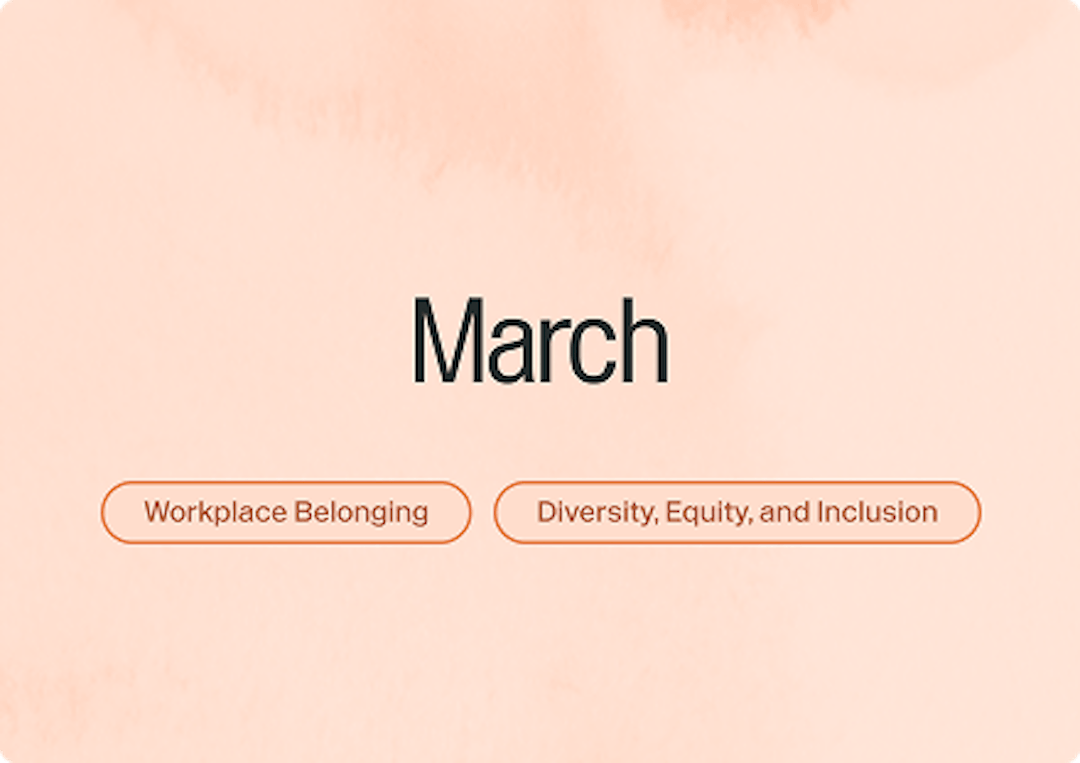 March

Workplace Belonging

Diversity, Equity, and Inclusion